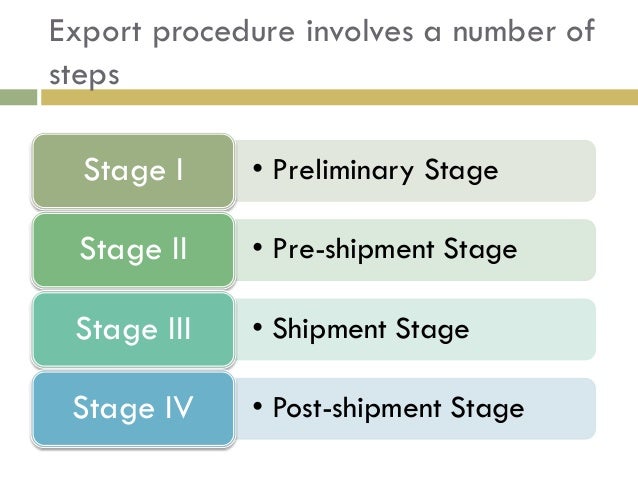 Export procedure involves a number of steps

Stage I
• Preliminary Stage

Stage II
• Pre-shipment Stage

Stage III
• Shipment Stage

Stage IV
• Post-shipment Stage